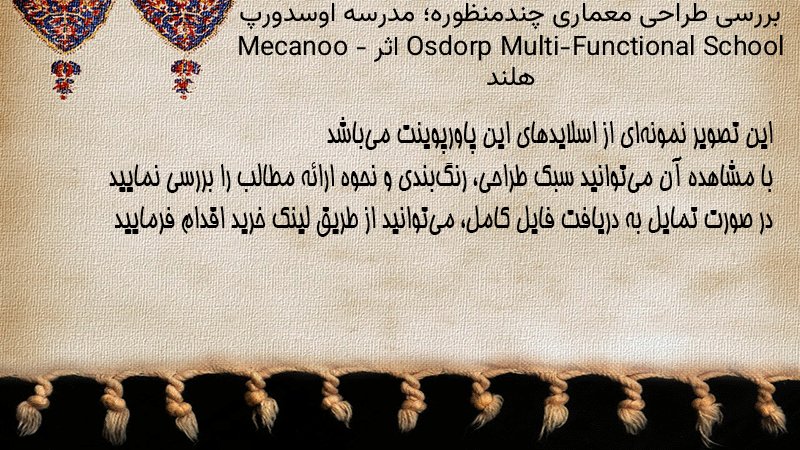 بررسی طراحی معماری چندمنظوره؛ مدرسه اوسدورپ Osdorp Multi-Functional School اثر Mecanoo - هلند

این تصویر نمونه‌ای از اسلایدهای این پاورپوینت می‌باشد
با مشاهده آن می‌توانید سبک طراحی، رنگ‌بندی و نحوه ارائه مطالب را بررسی نمایید
در صورت تمایل به دریافت فایل کامل، می‌توانید از طریق لینک خرید اقدام فرمایید